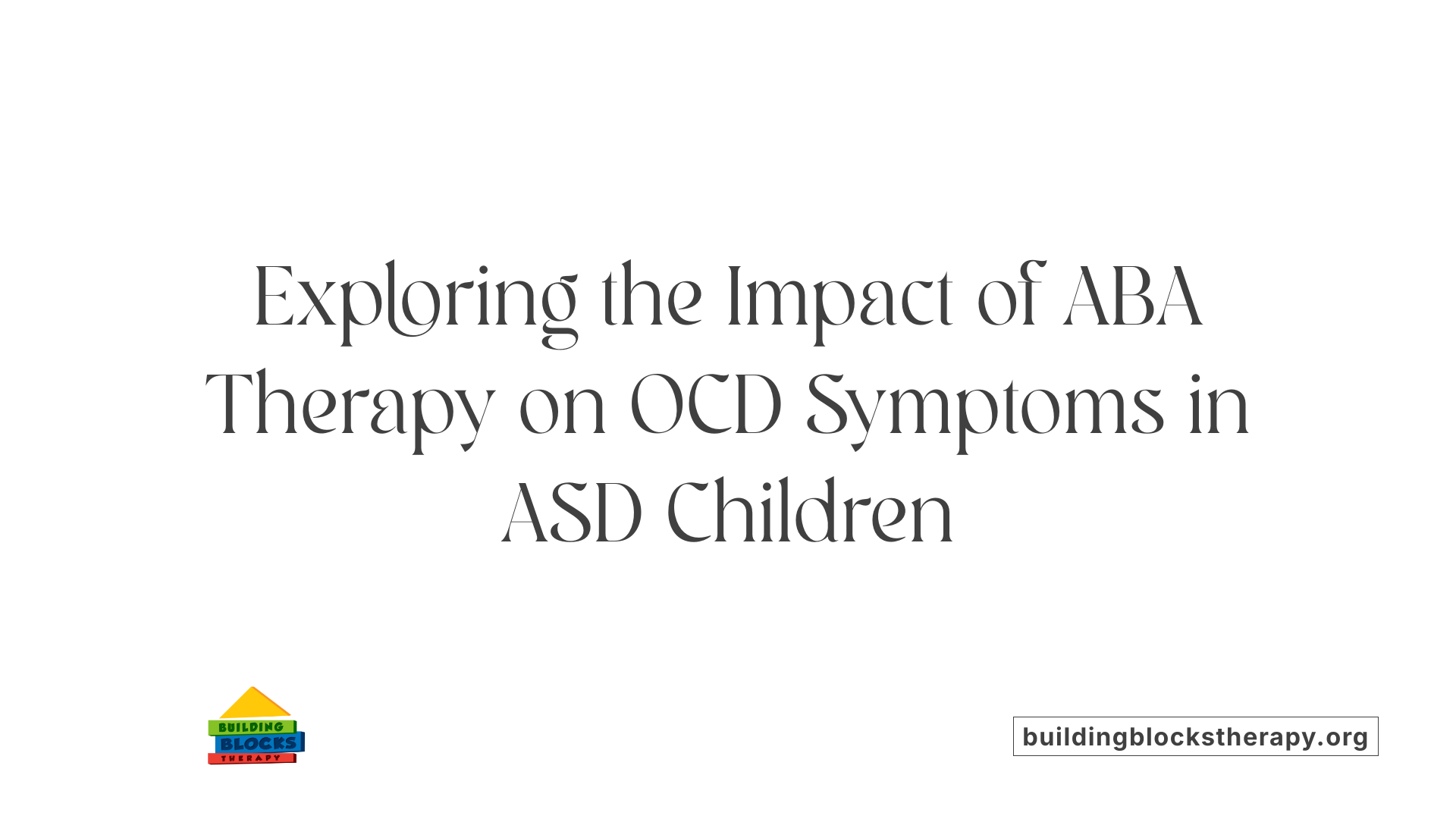 Exploring the Impact of ABA Therapy on OCD Symptoms in ASD Children

BUILDING BLOCKS THERAPY

buildingblockstherapy.org